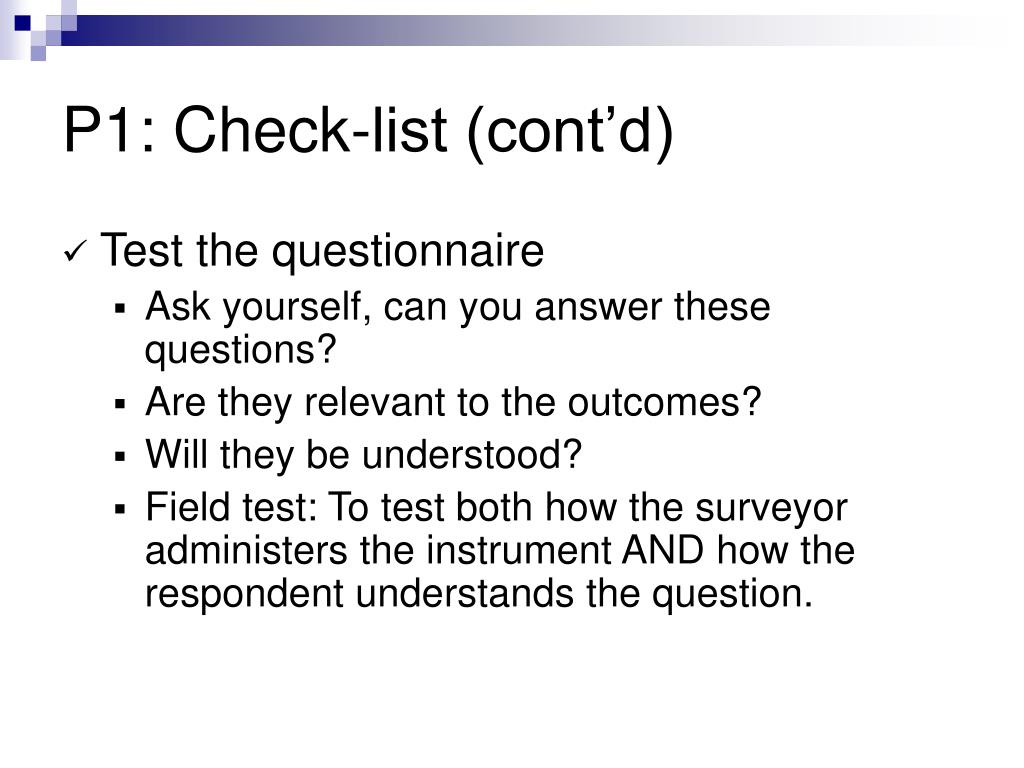 P1: Check-list (cont’d)

✓ Test the questionnaire

▪ Ask yourself, can you answer these questions?

▪ Are they relevant to the outcomes?

▪ Will they be understood?

▪ Field test: To test both how the surveyor administers the instrument AND how the respondent understands the question.